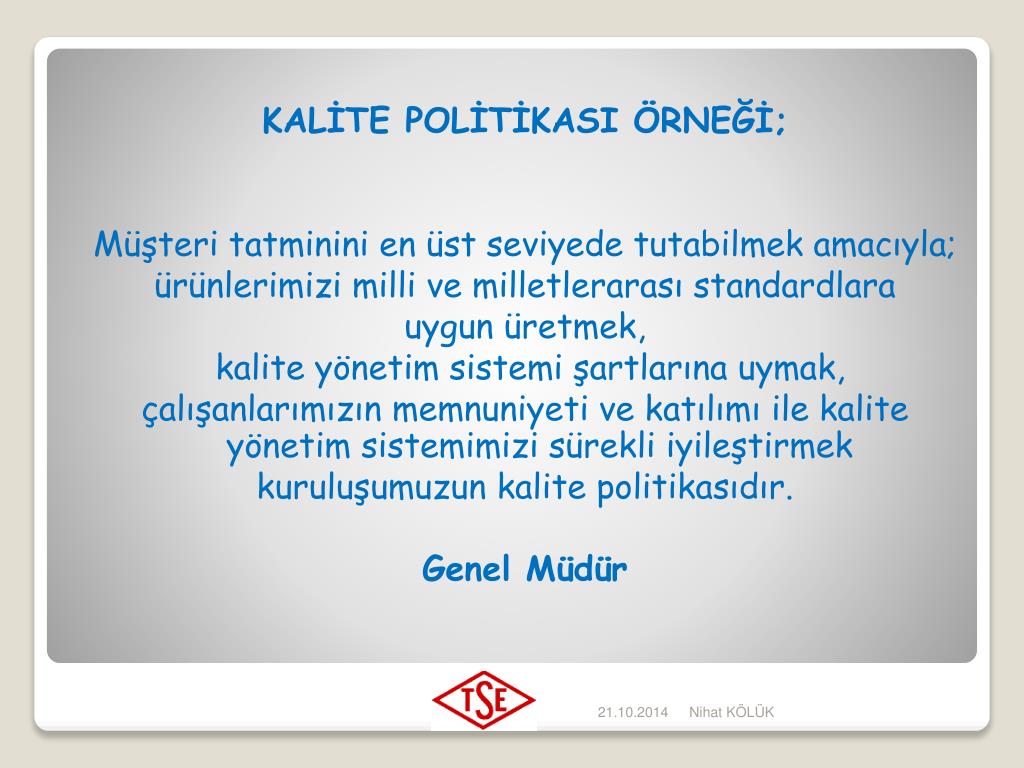 KALİTE POLİTİKASI ÖRNEĞİ;

Müşteri tatminini en üst seviyede tutabilmek amacıyla; ürünlerimizi milli ve milletlerarası standardlara uygun üretmek,
kalite yönetim sistemi şartlarına uymak,
çalışanlarımızın memnuniyeti ve katılımı ile kalite yönetim sistemimizi sürekli iyileştirmek kuruluşumuzun kalite politikasıdır.

Genel Müdür

TSE

21.10.2014 Nihat KÖLÜK